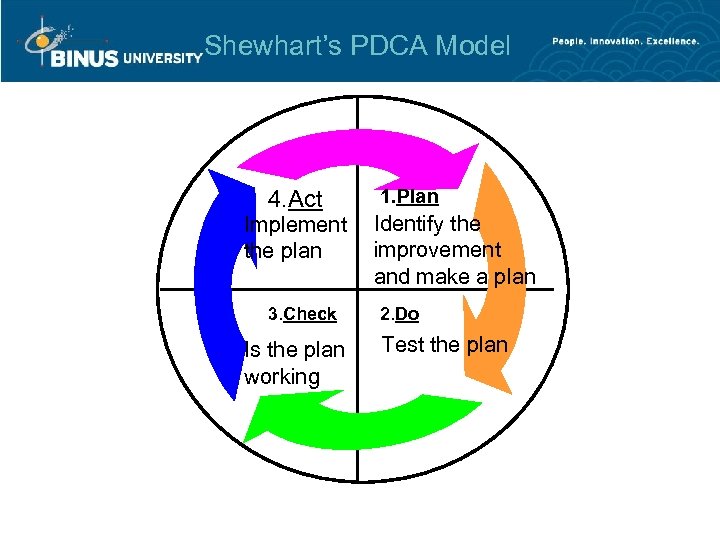 BINUS UNIVERSITY

Shewhart's PDCA Model

People. Innovation. Excellence.

4.Act
Implement the plan

1.Plan
Identify the improvement and make a plan

3.Check
Is the plan working

2.Do
Test the plan